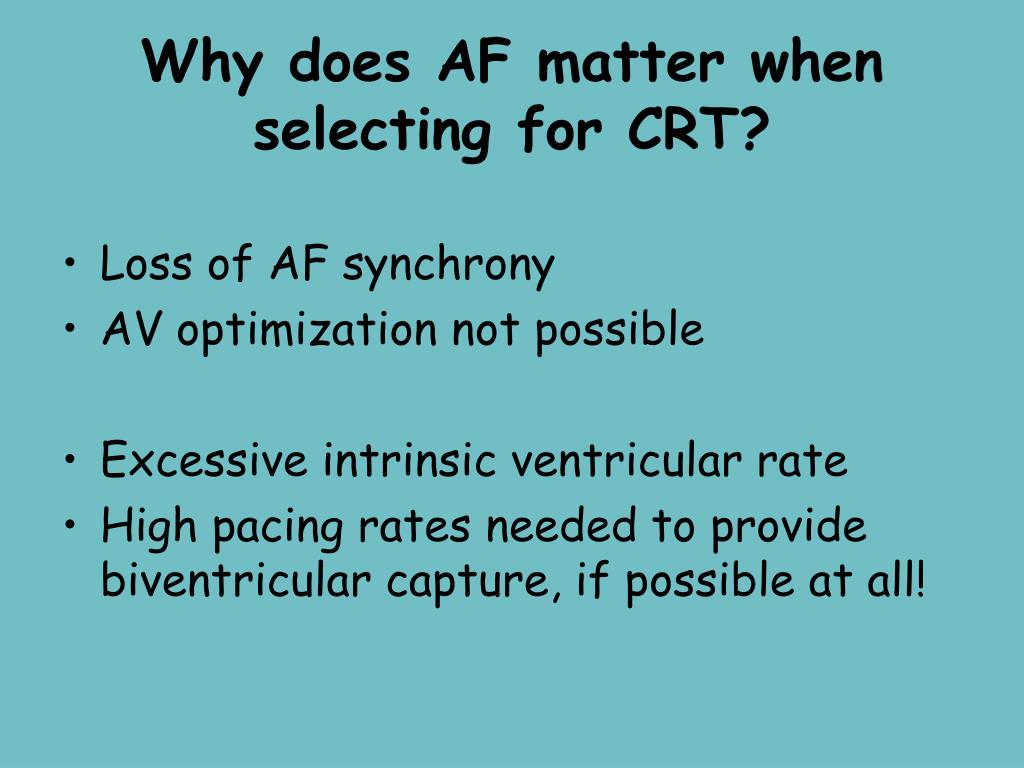 Why does AF matter when selecting for CRT?

• Loss of AF synchrony
• AV optimization not possible

• Excessive intrinsic ventricular rate
• High pacing rates needed to provide biventricular capture, if possible at all!